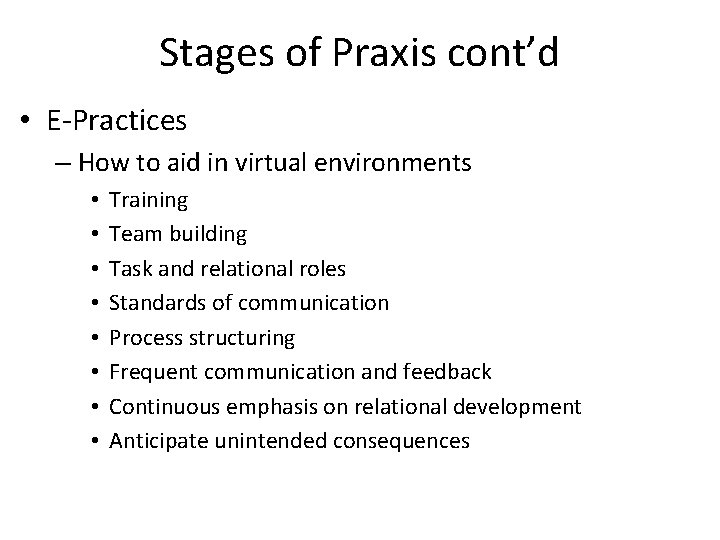 Stages of Praxis cont’d

• E-Practices
– How to aid in virtual environments
• Training
• Team building
• Task and relational roles
• Standards of communication
• Process structuring
• Frequent communication and feedback
• Continuous emphasis on relational development
• Anticipate unintended consequences